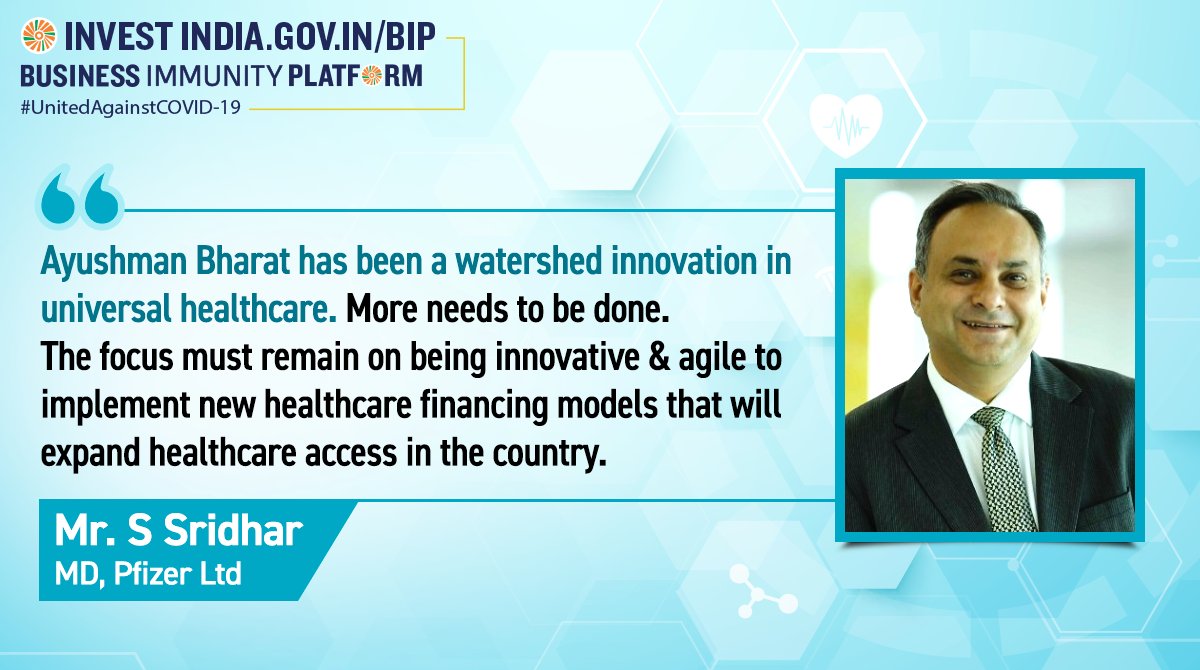 INVEST INDIA.GOV.IN/BIP
BUSINESS IMMUNITY PLATFORM
#UnitedAgainstCOVID-19

Ayushman Bharat has been a watershed innovation in universal healthcare. More needs to be done. The focus must remain on being innovative & agile to implement new healthcare financing models that will expand healthcare access in the country.

Mr. S Sridhar
MD, Pfizer Ltd